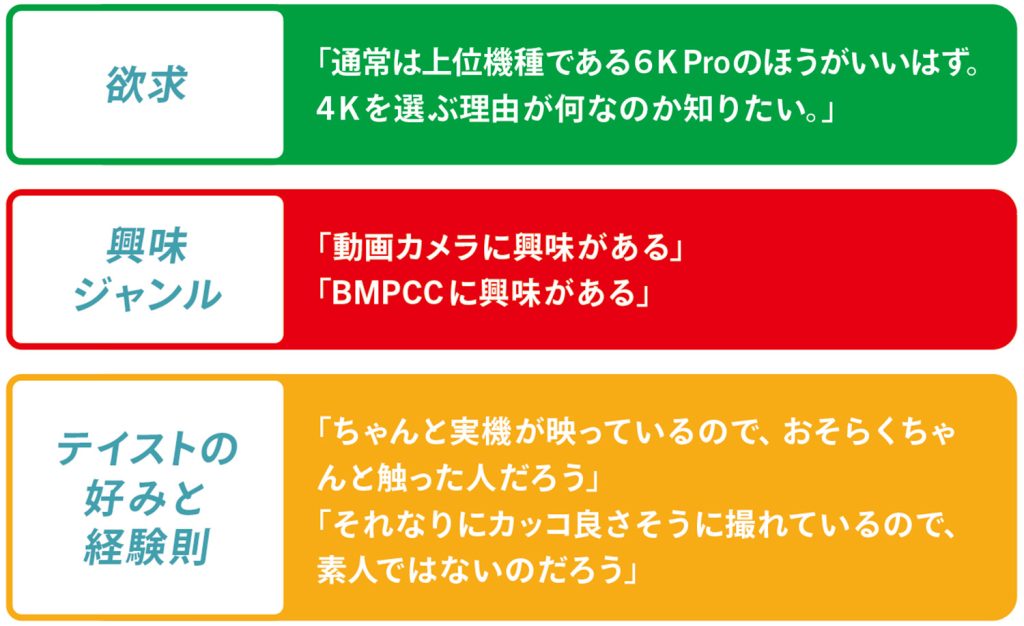 欲求

「通常は上位機種である6K Proのほうがいいはず。4Kを選ぶ理由が何なのか知りたい。」

興味ジャンル

「動画カメラに興味がある」
「BMPCCに興味がある」

テイストの好みと経験則

「ちゃんと実機が映っているので、おそらくちゃんと触った人だろう」
「それなりにカッコ良さそうに撮れているので、素人ではないのだろう」